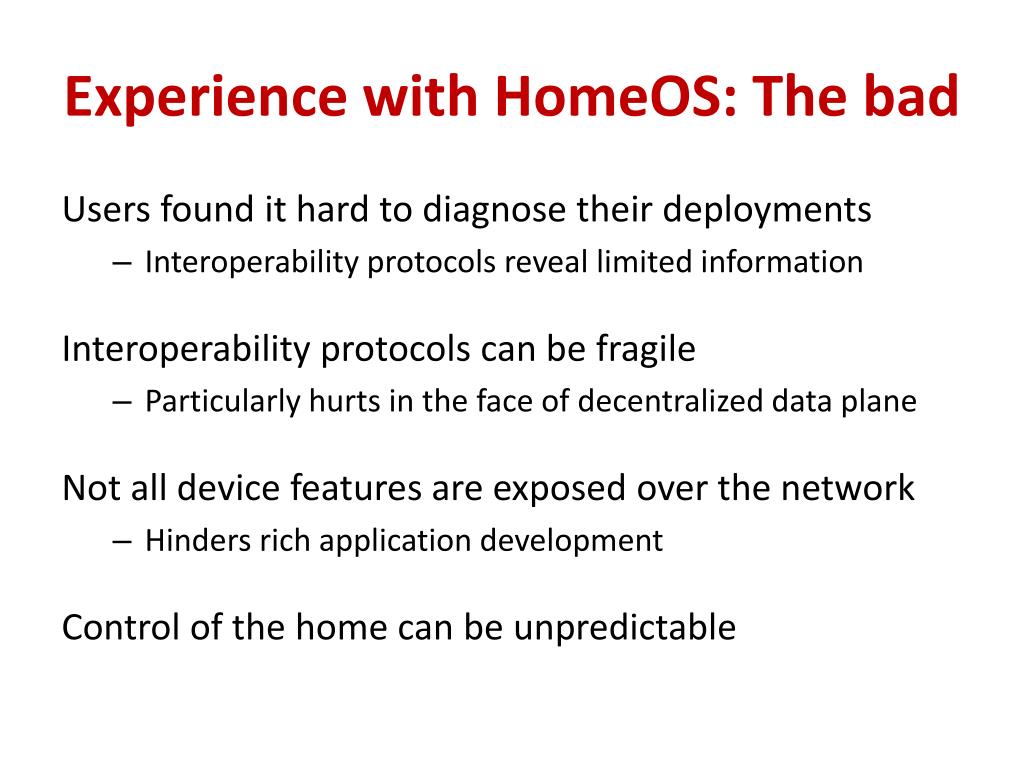 Experience with HomeOS: The bad

Users found it hard to diagnose their deployments
– Interoperability protocols reveal limited information

Interoperability protocols can be fragile
– Particularly hurts in the face of decentralized data plane

Not all device features are exposed over the network
– Hinders rich application development

Control of the home can be unpredictable